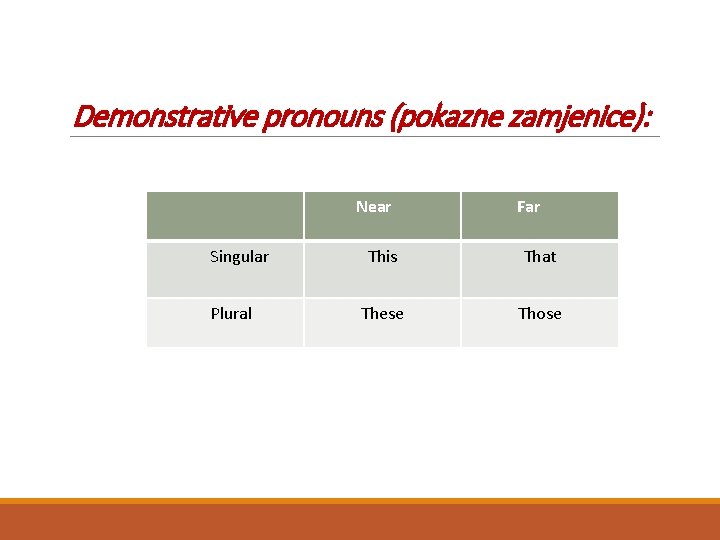 Demonstrative pronouns (pokazne zamjenice):

| | Near | Far |
|---|---|---|
| Singular | This | That |
| Plural | These | Those |